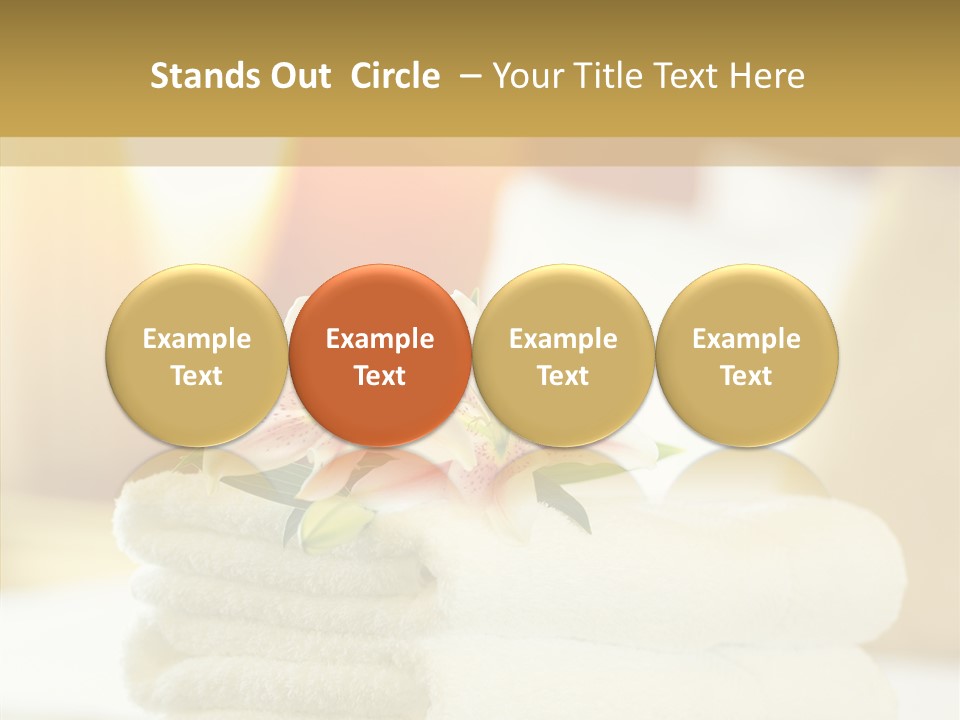 Stands Out Circle – Your Title Text Here

Example Text

Example Text

Example Text

Example Text